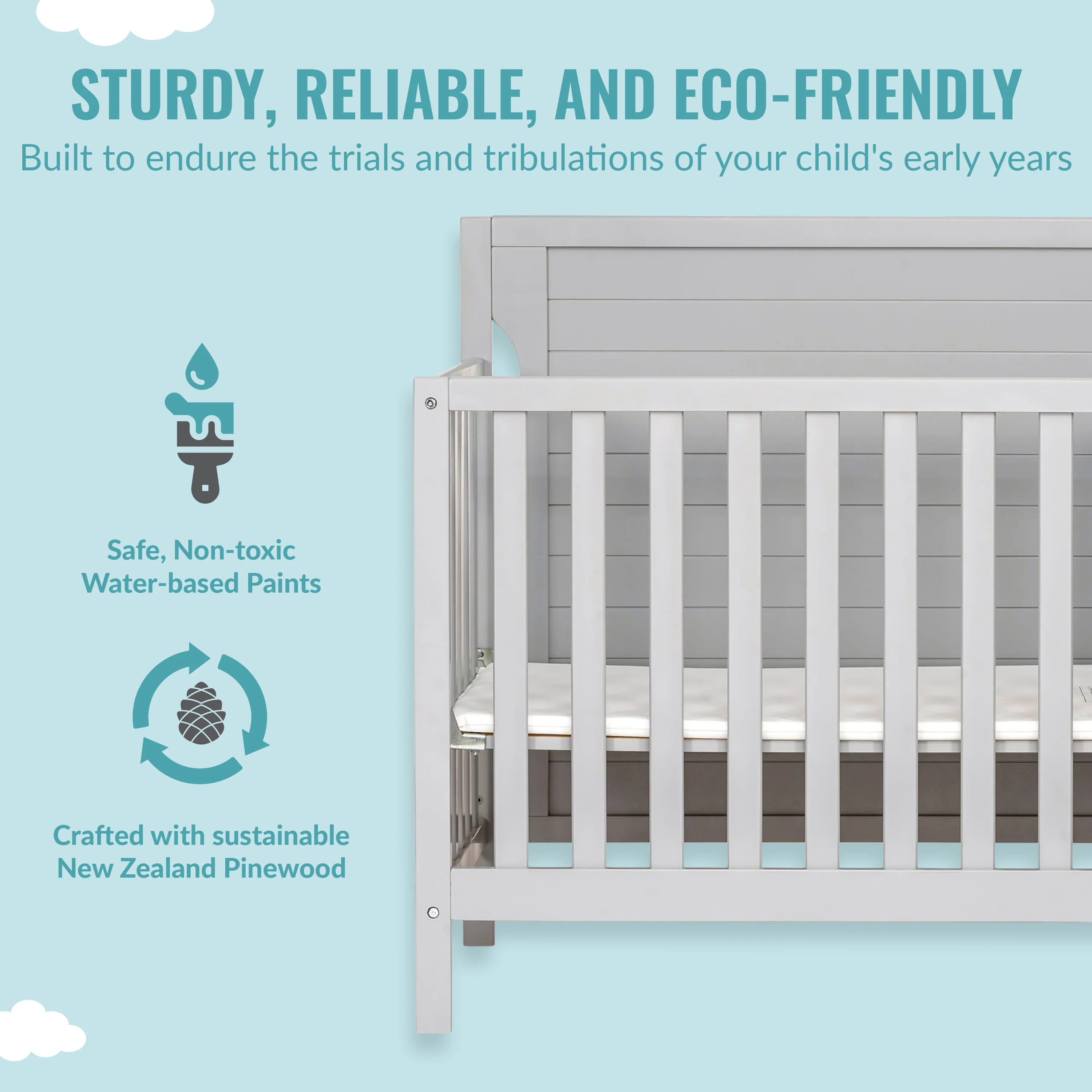 STURDY, RELIABLE, AND ECO-FRIENDLY

Built to endure the trials and tribulations of your child's early years

Safe, Non-toxic Water-based Paints

Crafted with sustainable New Zealand Pinewood